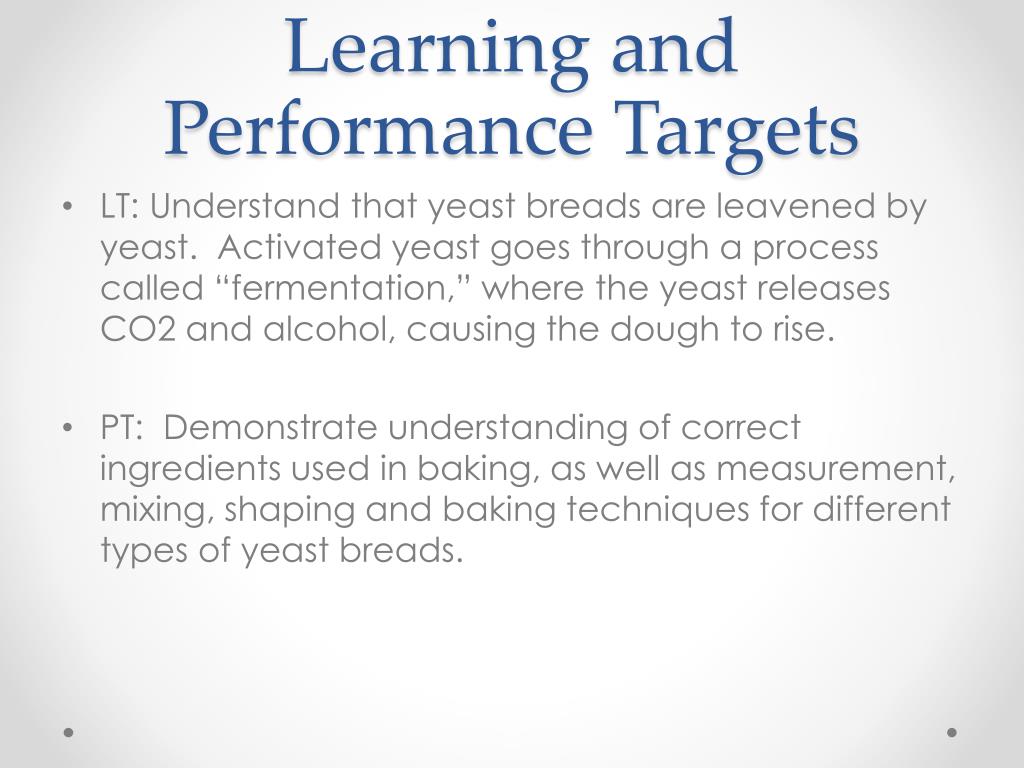 Learning and Performance Targets

• LT: Understand that yeast breads are leavened by yeast. Activated yeast goes through a process called “fermentation,” where the yeast releases CO2 and alcohol, causing the dough to rise.

• PT: Demonstrate understanding of correct ingredients used in baking, as well as measurement, mixing, shaping and baking techniques for different types of yeast breads.